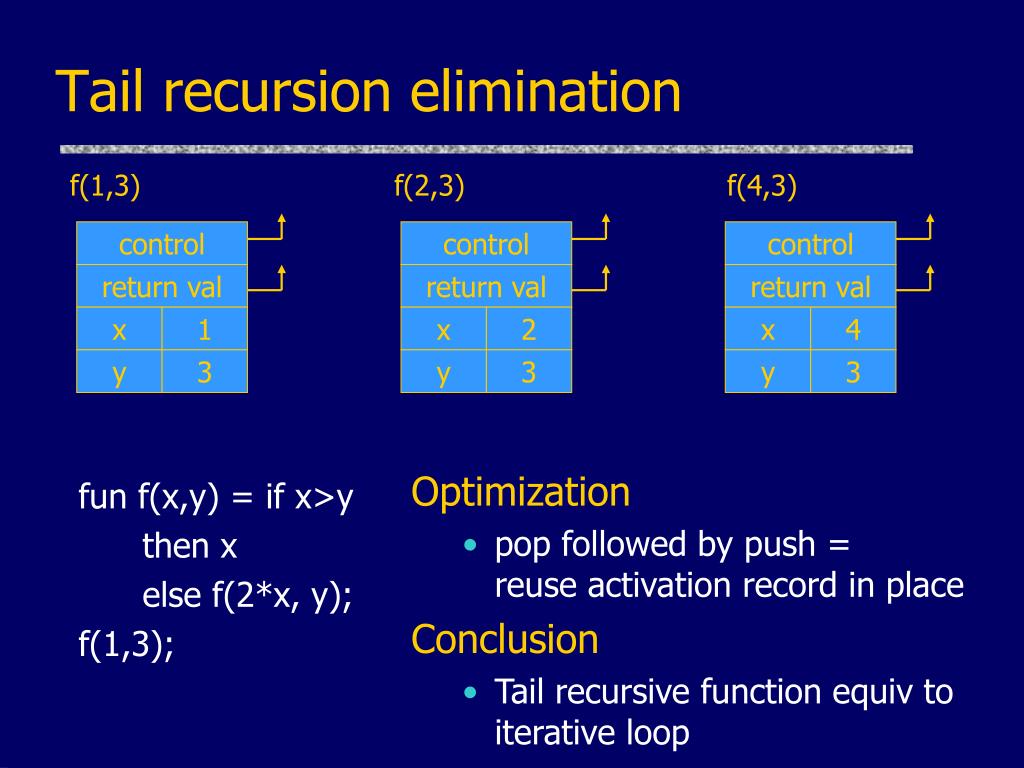 Tail recursion elimination

f(1,3)

| control | |
|---|---|
| return val | |
| x | 1 |
| y | 3 |

f(2,3)

| control | |
|---|---|
| return val | |
| x | 2 |
| y | 3 |

f(4,3)

| control | |
|---|---|
| return val | |
| x | 4 |
| y | 3 |

fun f(x,y) = if x>y
then x
else f(2*x, y);
f(1,3);

Optimization

• pop followed by push = reuse activation record in place

Conclusion

• Tail recursive function equiv to iterative loop